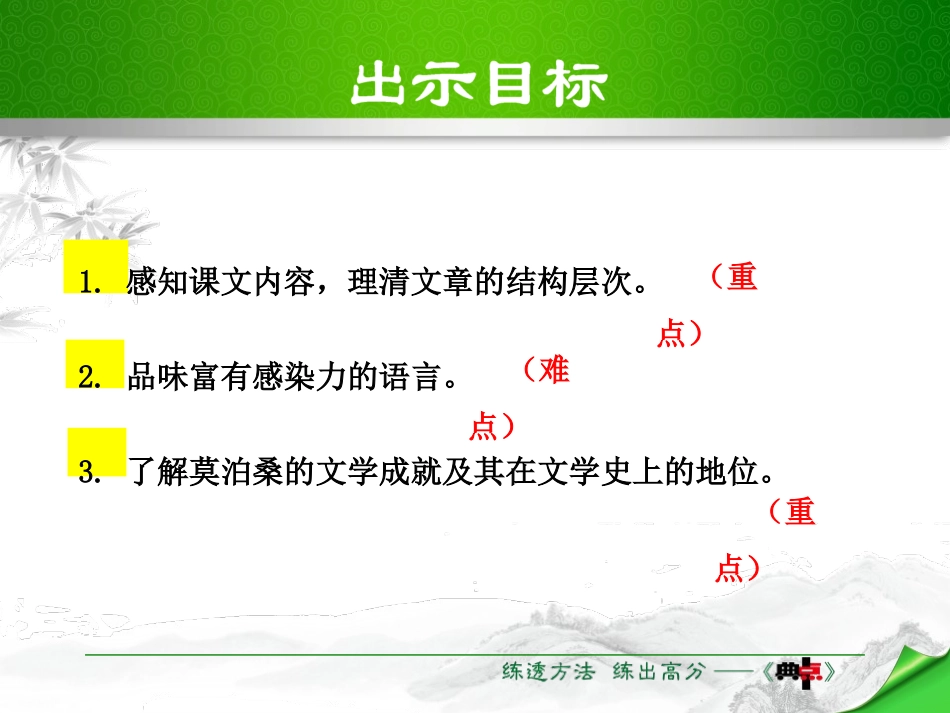 出示目标

1. 感知课文内容，理清文章的结构层次。（重点）

2. 品味富有感染力的语言。（难点）

3. 了解莫泊桑的文学成就及其在文学史上的地位。（重点）

练透方法 练出高分 ——《典点》